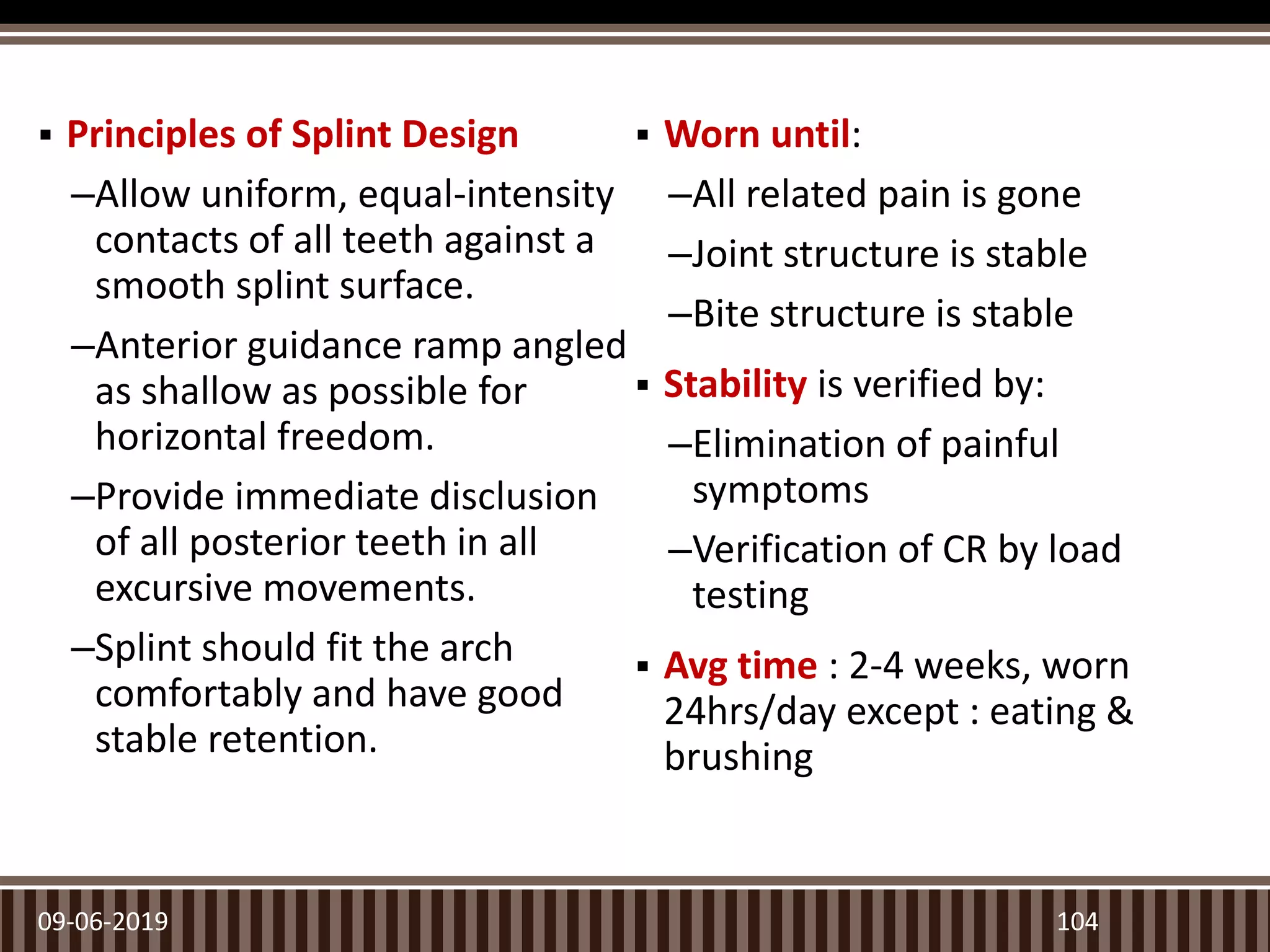 ▪ Principles of Splint Design

–Allow uniform, equal-intensity contacts of all teeth against a smooth splint surface.

–Anterior guidance ramp angled as shallow as possible for horizontal freedom.

–Provide immediate disclusion of all posterior teeth in all excursive movements.

–Splint should fit the arch comfortably and have good stable retention.

▪ Worn until:

–All related pain is gone

–Joint structure is stable

–Bite structure is stable

▪ Stability is verified by:

–Elimination of painful symptoms

–Verification of CR by load testing

▪ Avg time : 2-4 weeks, worn 24hrs/day except : eating & brushing

09-06-2019

104